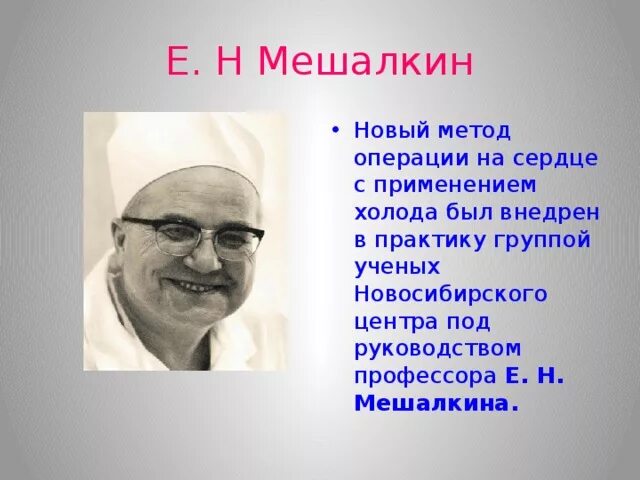 Е. Н Мешалкин

• Новый метод операции на сердце с применением холода был внедрен в практику группой ученых Новосибирского центра под руководством профессора Е. Н. Мешалкина.